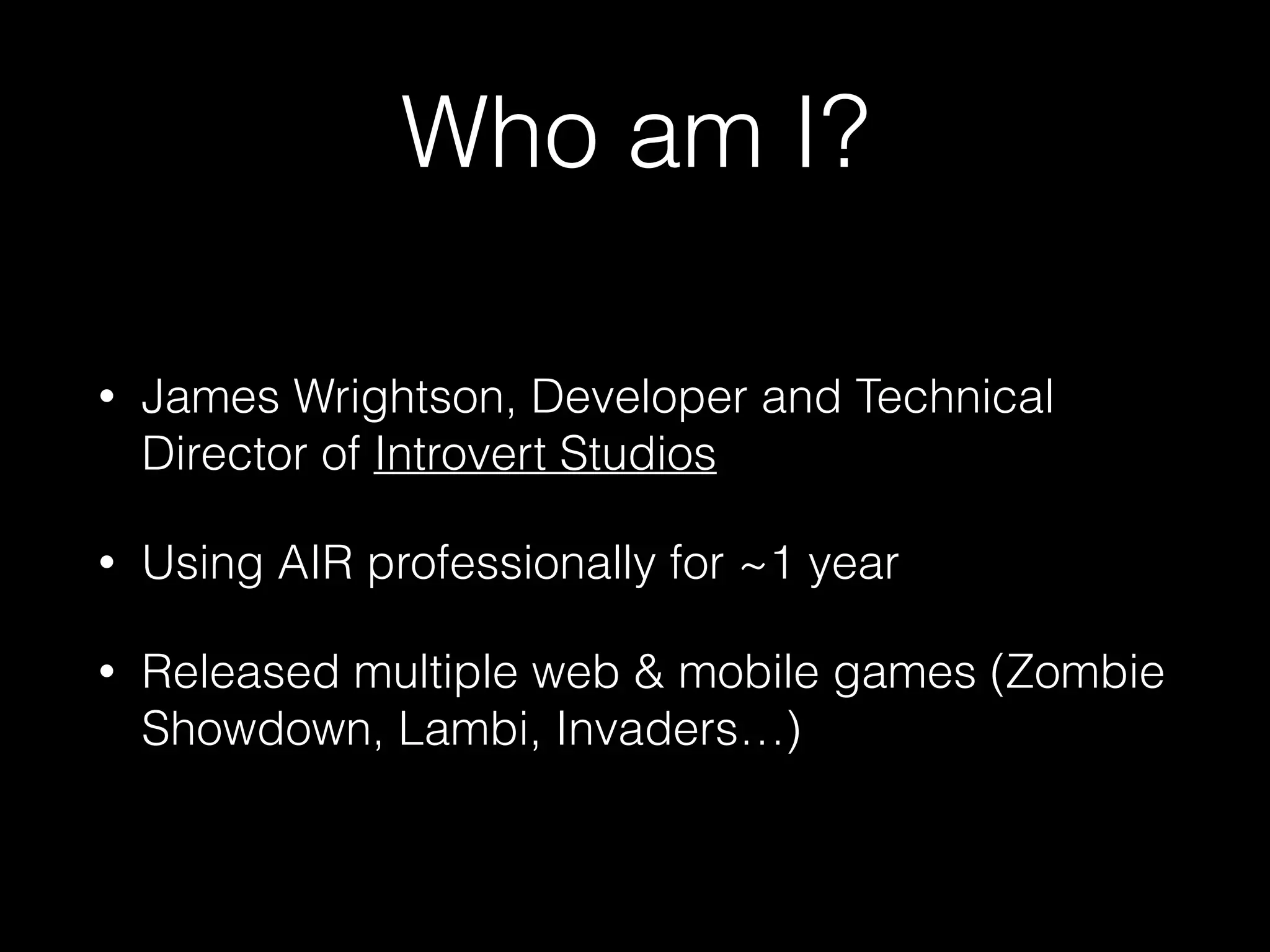 Who am I?

• James Wrightson, Developer and Technical Director of Introvert Studios

• Using AIR professionally for ~1 year

• Released multiple web & mobile games (Zombie Showdown, Lambi, Invaders…)